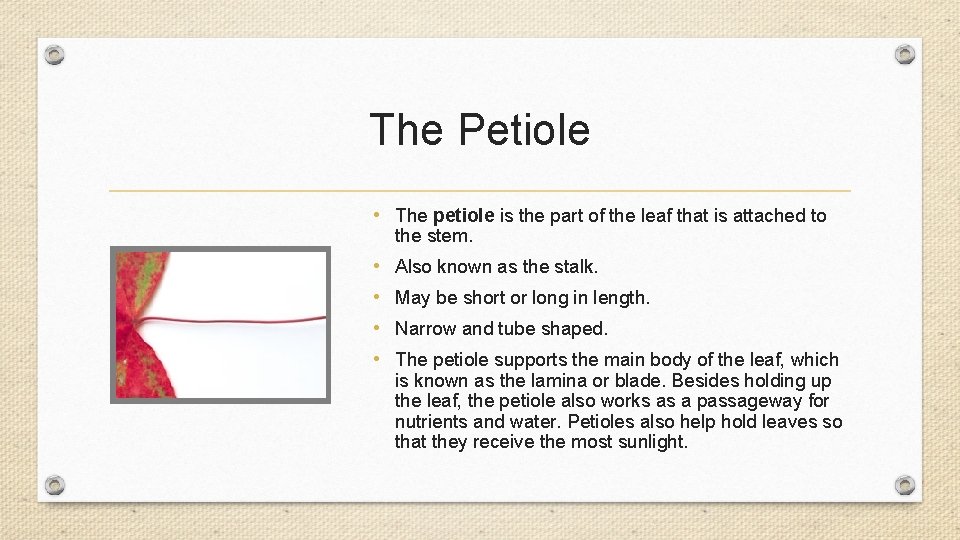 The Petiole

• The petiole is the part of the leaf that is attached to the stem.
• Also known as the stalk.
• May be short or long in length.
• Narrow and tube shaped.
• The petiole supports the main body of the leaf, which is known as the lamina or blade. Besides holding up the leaf, the petiole also works as a passageway for nutrients and water. Petioles also help hold leaves so that they receive the most sunlight.